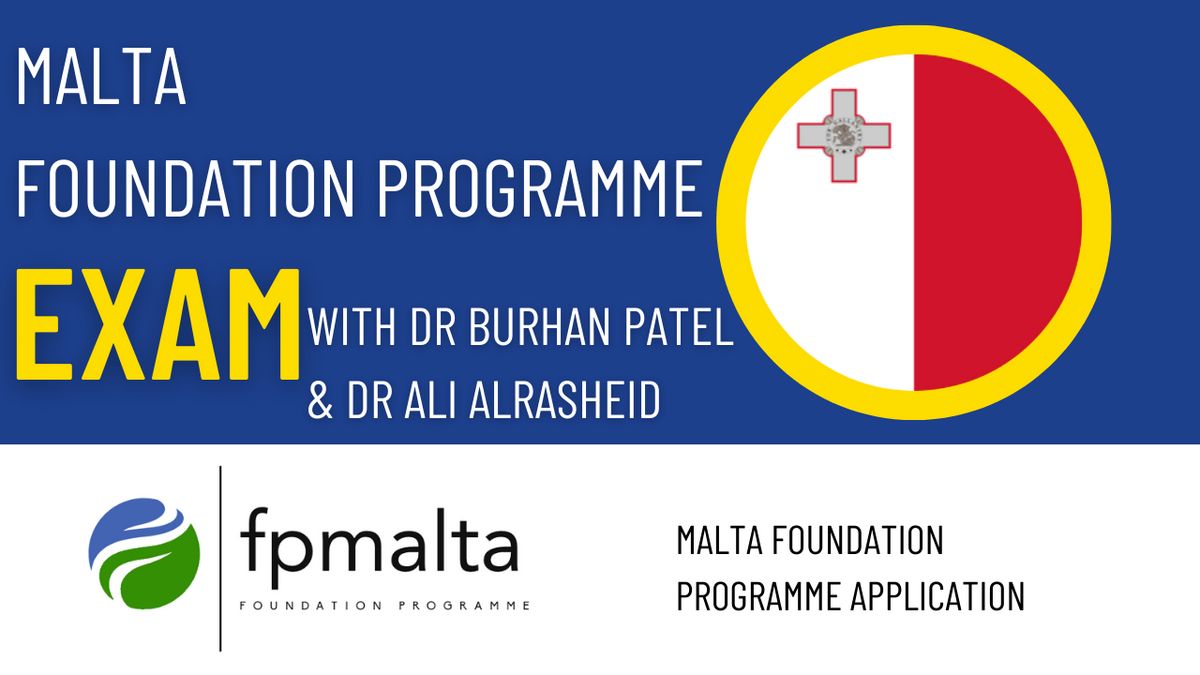 MALTA
FOUNDATION PROGRAMME
EXAM WITH DR BURHAN PATEL & DR ALI ALRASHEID

fpmalta
FOUNDATION PROGRAMME

MALTA FOUNDATION PROGRAMME APPLICATION